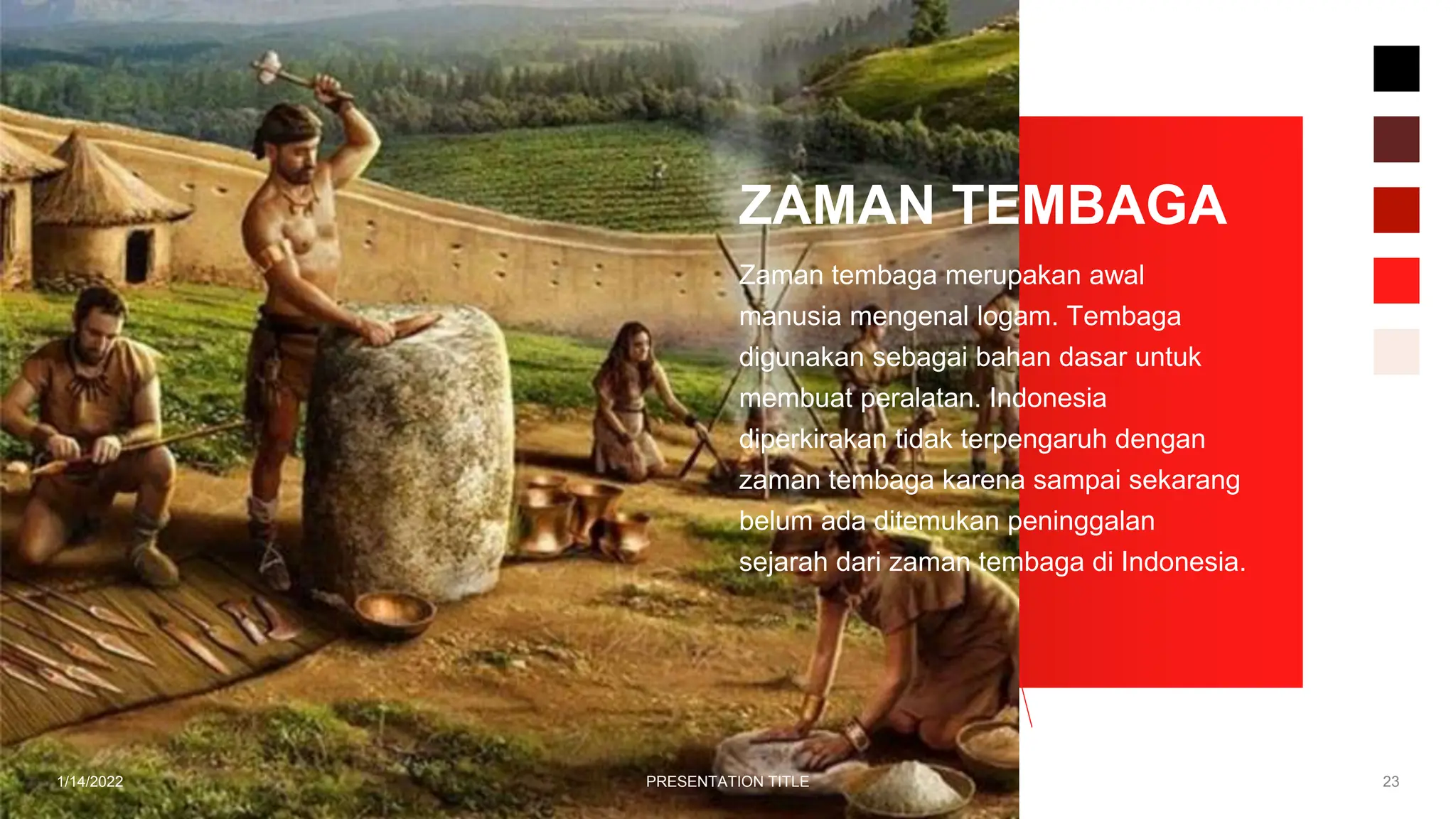 ZAMAN TEMBAGA

Zaman tembaga merupakan awal manusia mengenal logam. Tembaga digunakan sebagai bahan dasar untuk membuat peralatan. Indonesia diperkirakan tidak terpengaruh dengan zaman tembaga karena sampai sekarang belum ada ditemukan peninggalan sejarah dari zaman tembaga di Indonesia.

1/14/2022

PRESENTATION TITLE

23